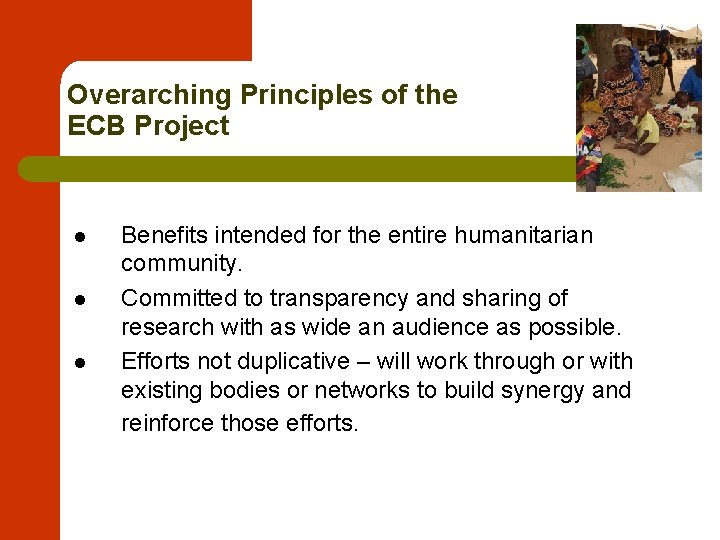 Overarching Principles of the ECB Project

- Benefits intended for the entire humanitarian community.
- Committed to transparency and sharing of research with as wide an audience as possible.
- Efforts not duplicative – will work through or with existing bodies or networks to build synergy and reinforce those efforts.